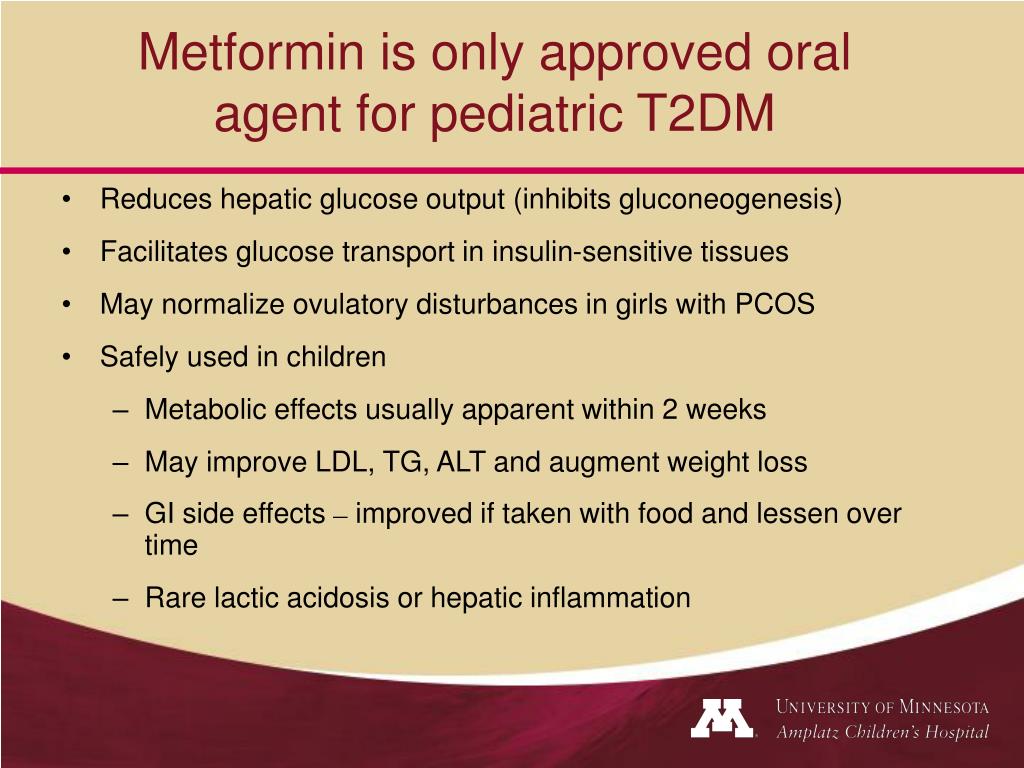 Metformin is only approved oral agent for pediatric T2DM

• Reduces hepatic glucose output (inhibits gluconeogenesis)
• Facilitates glucose transport in insulin-sensitive tissues
• May normalize ovulatory disturbances in girls with PCOS
• Safely used in children
– Metabolic effects usually apparent within 2 weeks
– May improve LDL, TG, ALT and augment weight loss
– GI side effects – improved if taken with food and lessen over time
– Rare lactic acidosis or hepatic inflammation

M University of Minnesota
Amplatz Children's Hospital